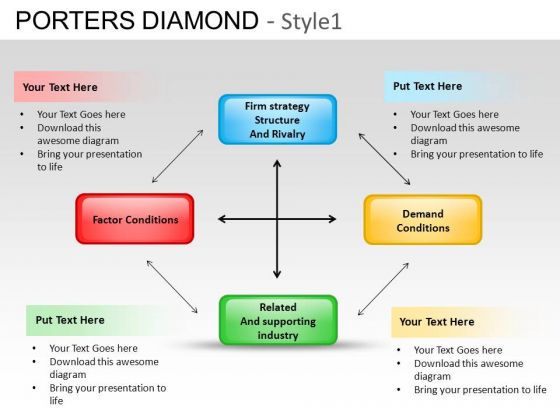 PORTERS DIAMOND - Style1

Your Text Here
• Your Text Goes here
• Download this awesome diagram
• Bring your presentation to life

Firm strategy Structure And Rivalry

Put Text Here
• Your Text Goes here
• Download this awesome diagram
• Bring your presentation to life

Factor Conditions

Demand Conditions

Related And supporting industry

Put Text Here
• Your Text Goes here
• Download this awesome diagram
• Bring your presentation to life

Your Text Here
• Your Text Goes here
• Download this awesome diagram
• Bring your presentation to life